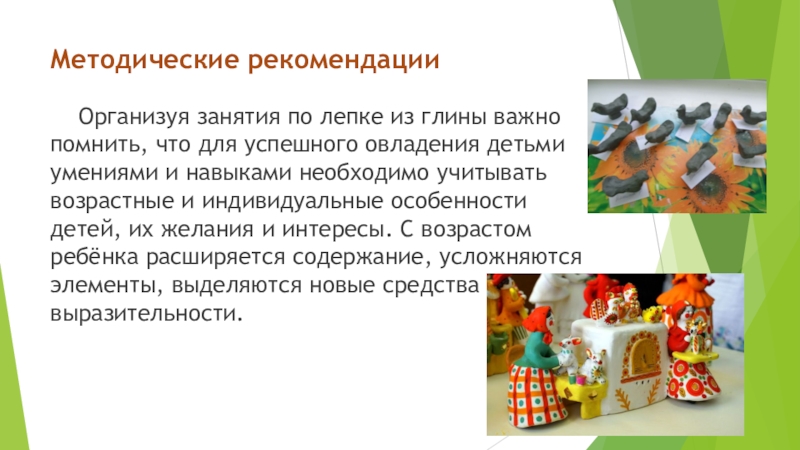 Методические рекомендации

Организуя занятия по лепке из глины важно помнить, что для успешного овладения детьми умениями и навыками необходимо учитывать возрастные и индивидуальные особенности детей, их желания и интересы. С возрастом ребёнка расширяется содержание, усложняются элементы, выделяются новые средства выразительности.